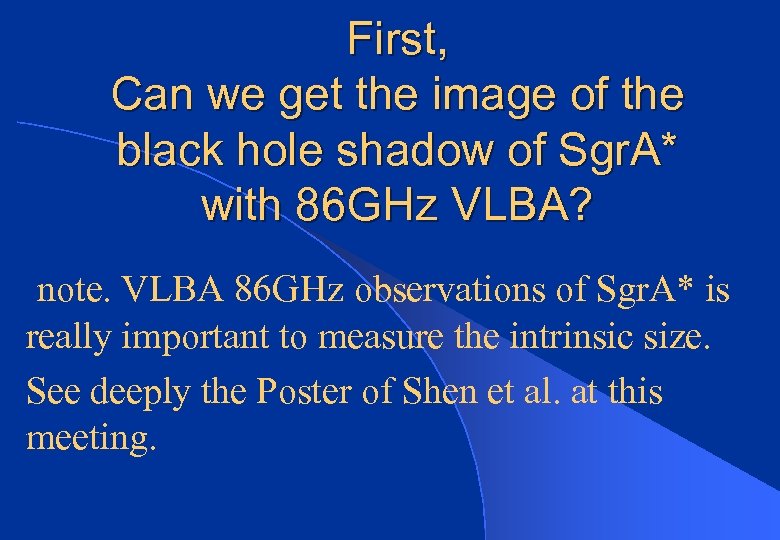 First,
Can we get the image of the black hole shadow of SgrA* with 86GHz VLBA?

note. VLBA 86GHz observations of SgrA* is really important to measure the intrinsic size.

See deeply the Poster of Shen et al. at this meeting.